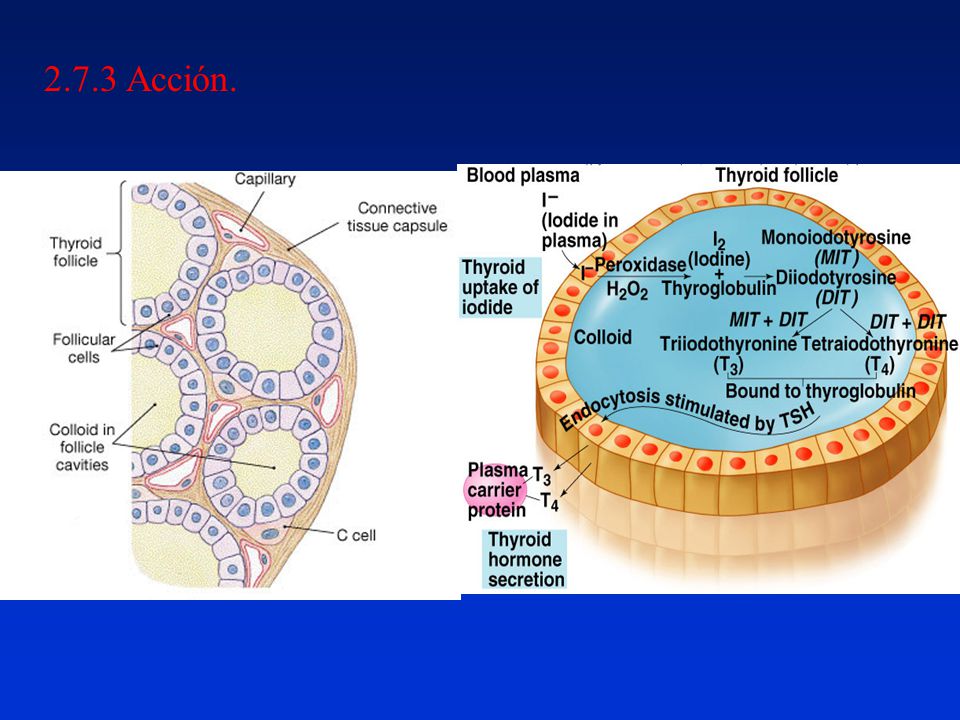 2.7.3 Acción.

Capillary

Connective tissue capsule

Thyroid follicle

Follicular cells

Colloid in follicle cavities

C cell

Blood plasma

Thyroid follicle

$I^-$ (Iodide in plasma)

Thyroid uptake of iodide

$I^-$

Peroxidase

$H_2O_2$

$I_2$ (Iodine)

+

Thyroglobulin

Monoiodotyrosine (MIT)

Diiodotyrosine (DIT)

MIT + DIT

DIT + DIT

Colloid

Triiodothyronine ($T_3$)

Tetraiodothyronine ($T_4$)

Bound to thyroglobulin

Endocytosis stimulated by TSH

Plasma carrier protein

$T_3$

$T_4$

Thyroid hormone secretion